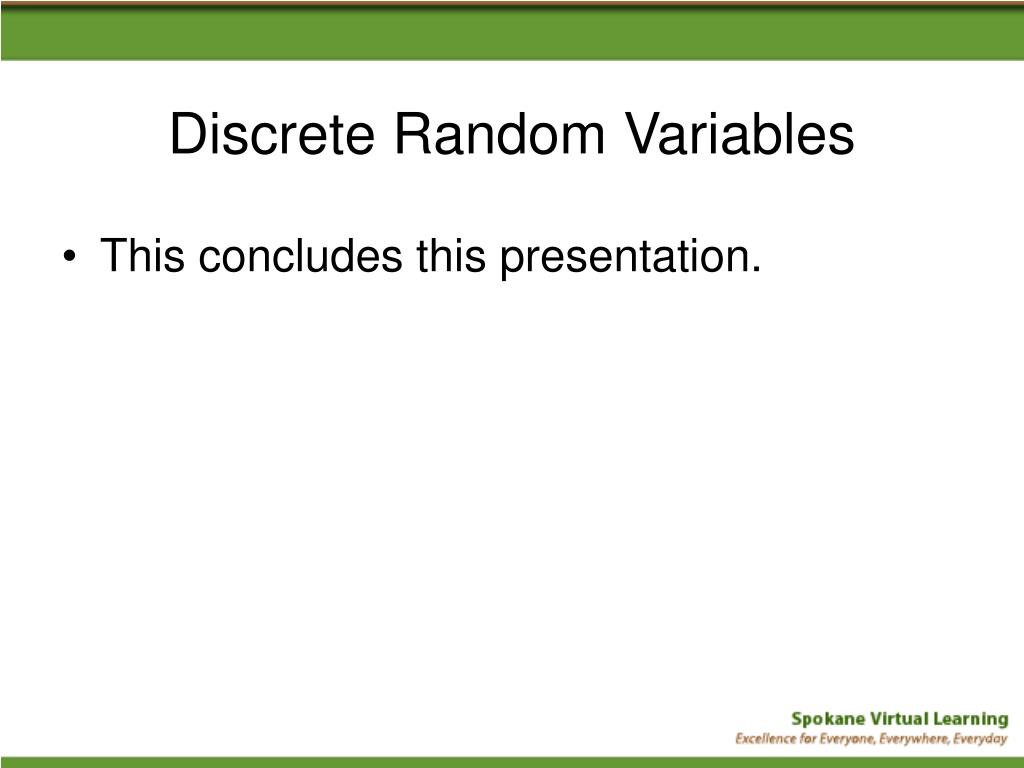 Discrete Random Variables

• This concludes this presentation.

Spokane Virtual Learning
Excellence for Everyone, Everywhere, Everyday